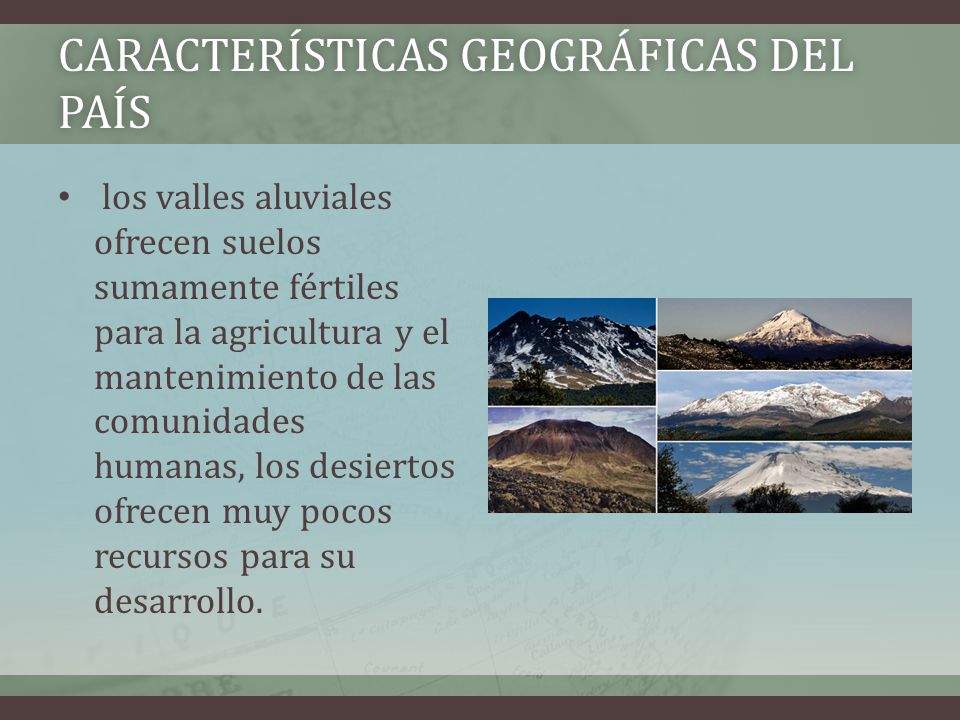 CARACTERÍSTICAS GEOGRÁFICAS DEL PAÍS

• los valles aluviales ofrecen suelos sumamente fértiles para la agricultura y el mantenimiento de las comunidades humanas, los desiertos ofrecen muy pocos recursos para su desarrollo.